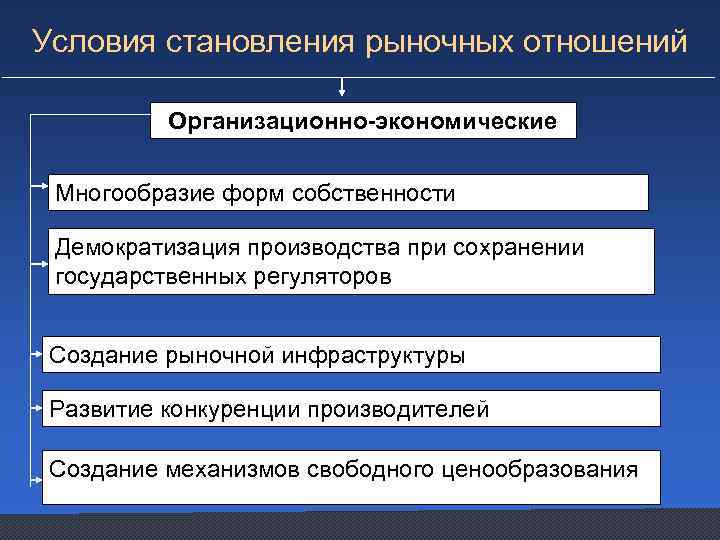 Условия становления рыночных отношений

Организационно-экономические

Многообразие форм собственности

Демократизация производства при сохранении государственных регуляторов

Создание рыночной инфраструктуры

Развитие конкуренции производителей

Создание механизмов свободного ценообразования